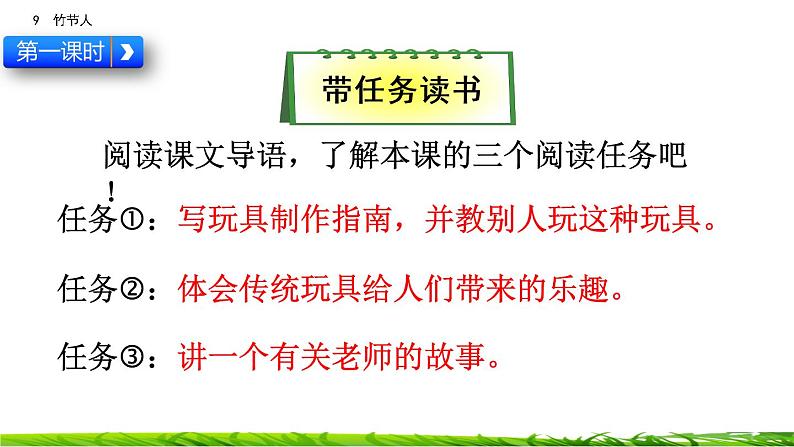 9 竹节人

第一课时

带任务读书

阅读课文导语，了解本课的三个阅读任务吧！

任务①：写玩具制作指南，并教别人玩这种玩具。

任务②：体会传统玩具给人们带来的乐趣。

任务③：讲一个有关老师的故事。